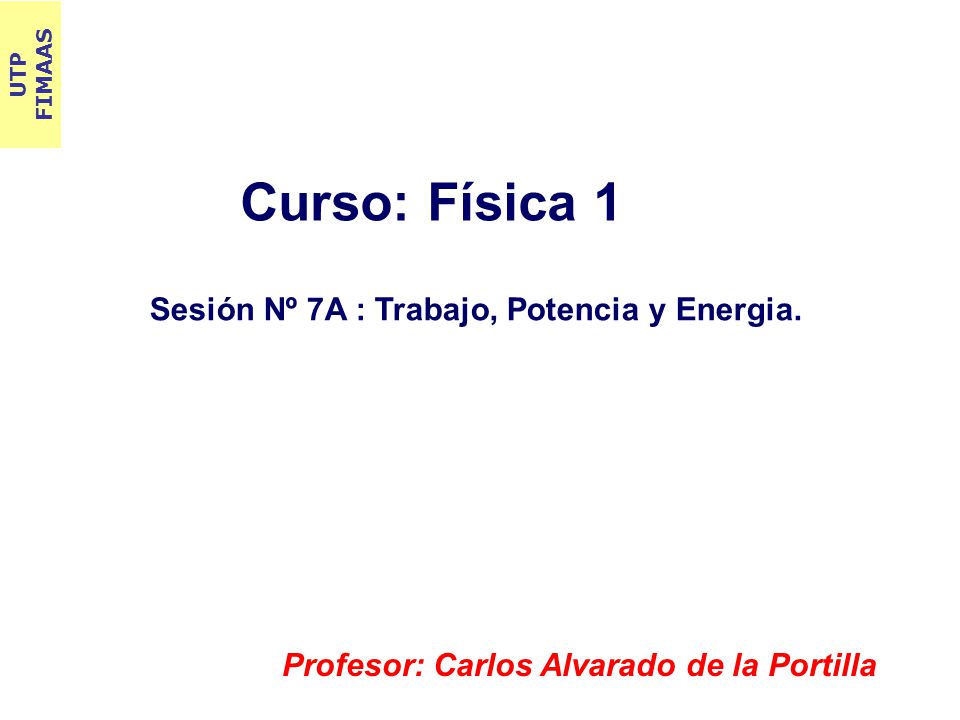 UTP
FIMAAS

Curso: Física 1

Sesión Nº 7A : Trabajo, Potencia y Energia.

Profesor: Carlos Alvarado de la Portilla